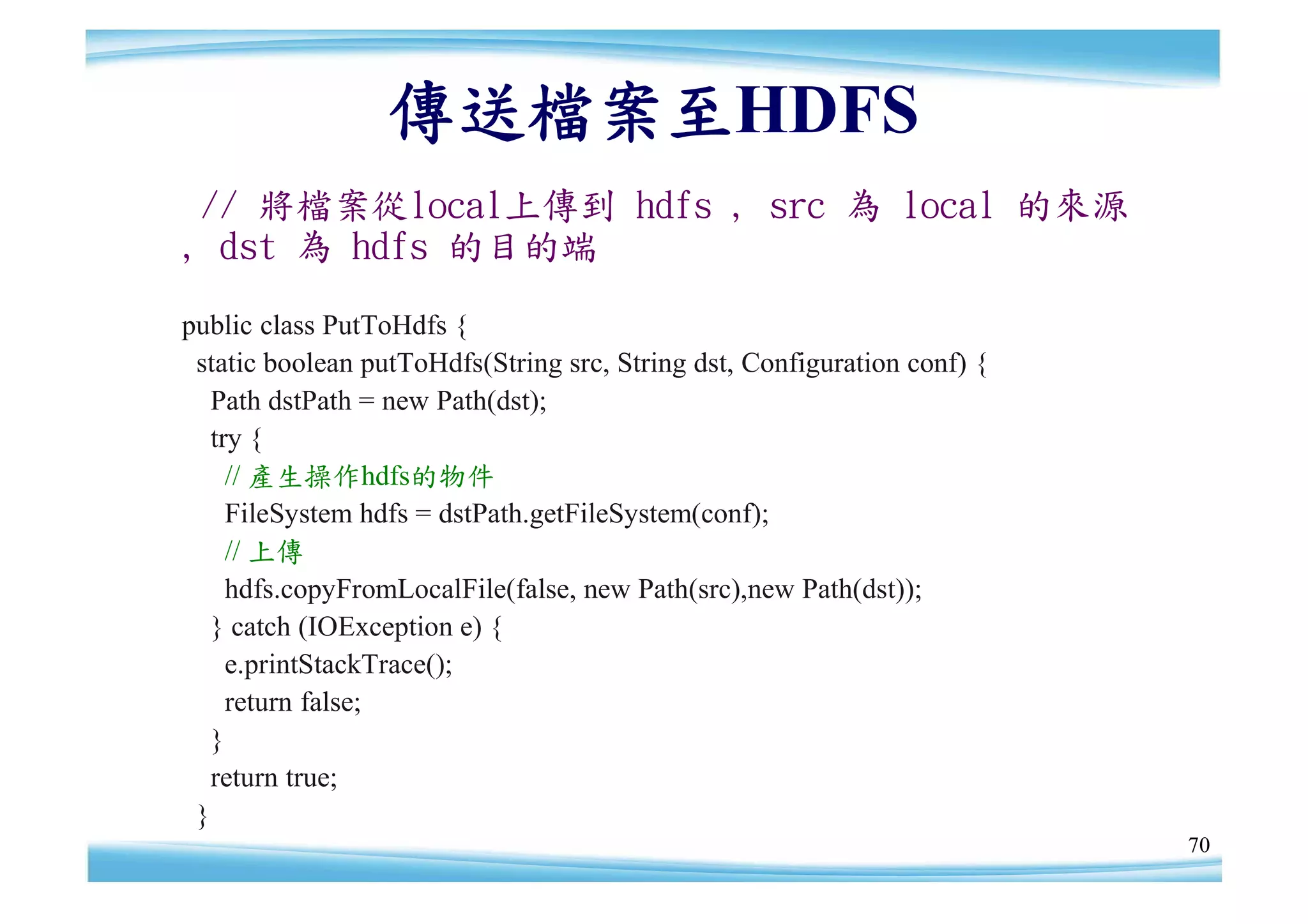 傳送檔案至HDFS

// 將檔案從local上傳到 hdfs , src 為 local 的來源 , dst 為 hdfs 的目的端

public class PutToHdfs {
static boolean putToHdfs(String src, String dst, Configuration conf) {
Path dstPath = new Path(dst);
try {
// 產生操作hdfs的物件
FileSystem hdfs = dstPath.getFileSystem(conf);
// 上傳
hdfs.copyFromLocalFile(false, new Path(src),new Path(dst));
} catch (IOException e) {
e.printStackTrace();
return false;
}
return true;
}

70